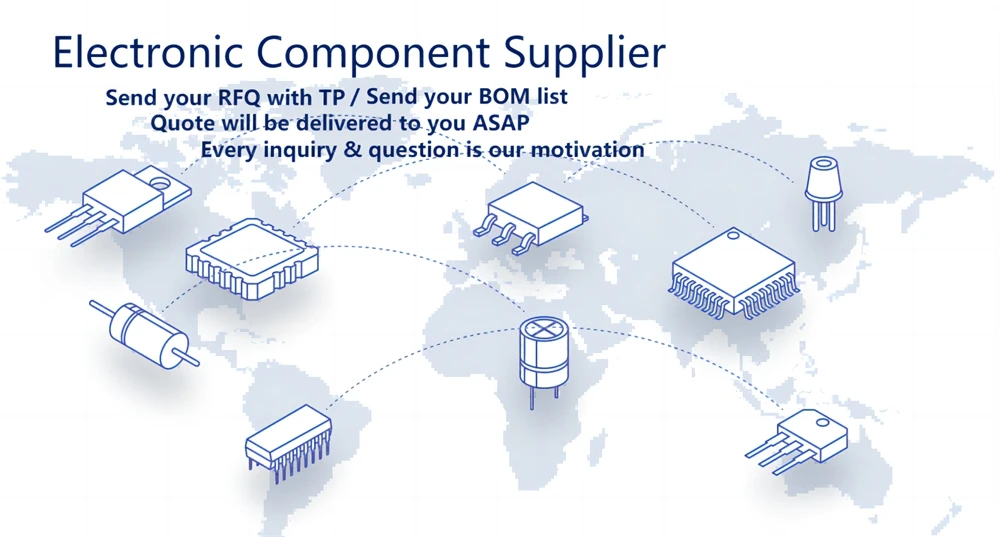 Electronic Component Supplier

Send your RFQ with TP / Send your BOM list
Quote will be delivered to you ASAP
Every inquiry & question is our motivation